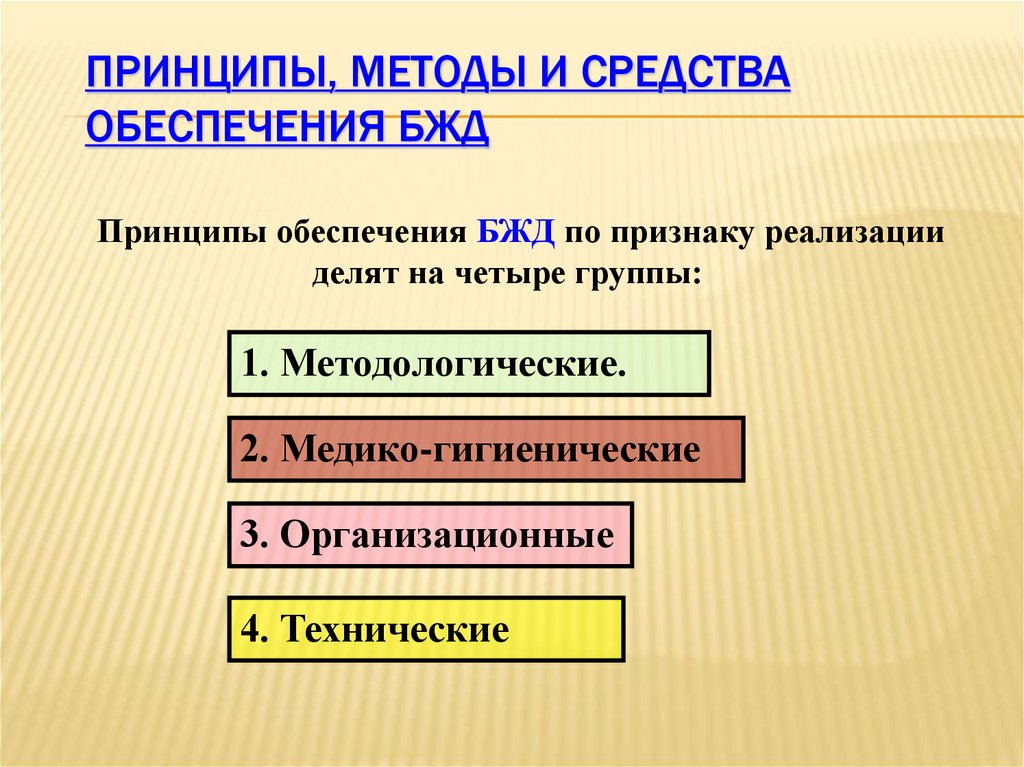 ПРИНЦИПЫ, МЕТОДЫ И СРЕДСТВА ОБЕСПЕЧЕНИЯ БЖД

Принципы обеспечения БЖД по признаку реализации делят на четыре группы:

1. Методологические.

2. Медико-гигиенические

3. Организационные

4. Технические